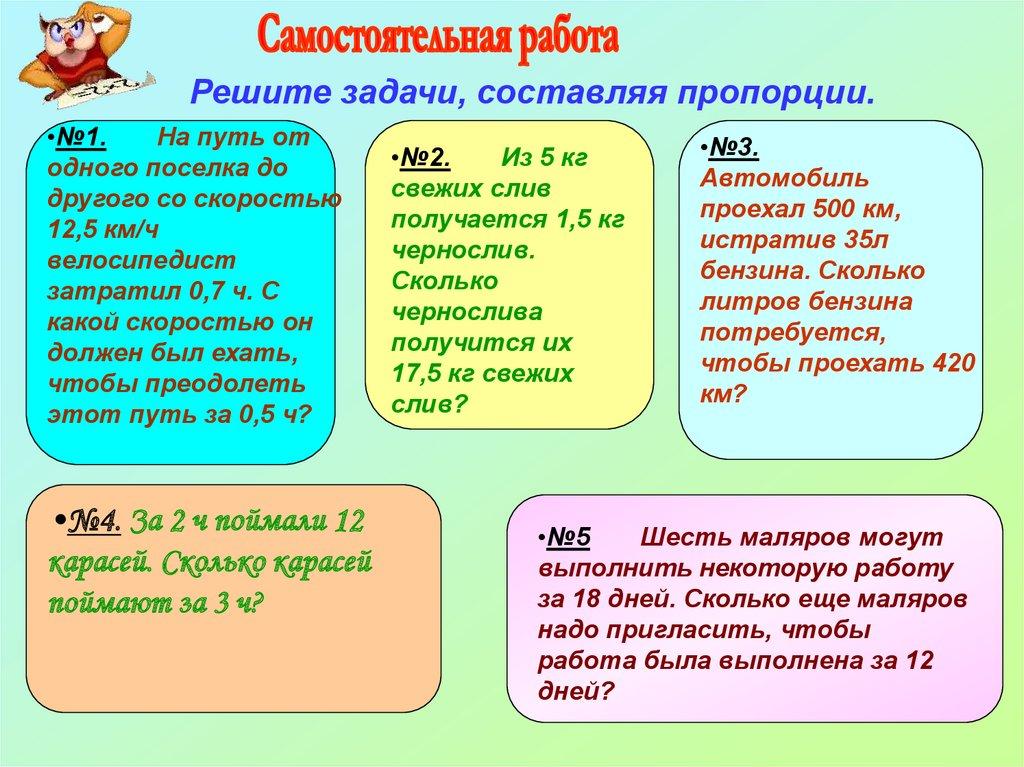 Самостоятельная работа

Решите задачи, составляя пропорции.

•№1. На путь от одного поселка до другого со скоростью 12,5 км/ч велосипедист затратил 0,7 ч. С какой скоростью он должен был ехать, чтобы преодолеть этот путь за 0,5 ч?

•№2. Из 5 кг свежих слив получается 1,5 кг чернослив. Сколько чернослива получится их 17,5 кг свежих слив?

•№3. Автомобиль проехал 500 км, истратив 35л бензина. Сколько литров бензина потребуется, чтобы проехать 420 км?

•№4. За 2 ч поймали 12 карасей. Сколько карасей поймают за 3 ч?

•№5 Шесть маляров могут выполнить некоторую работу за 18 дней. Сколько еще маляров надо пригласить, чтобы работа была выполнена за 12 дней?